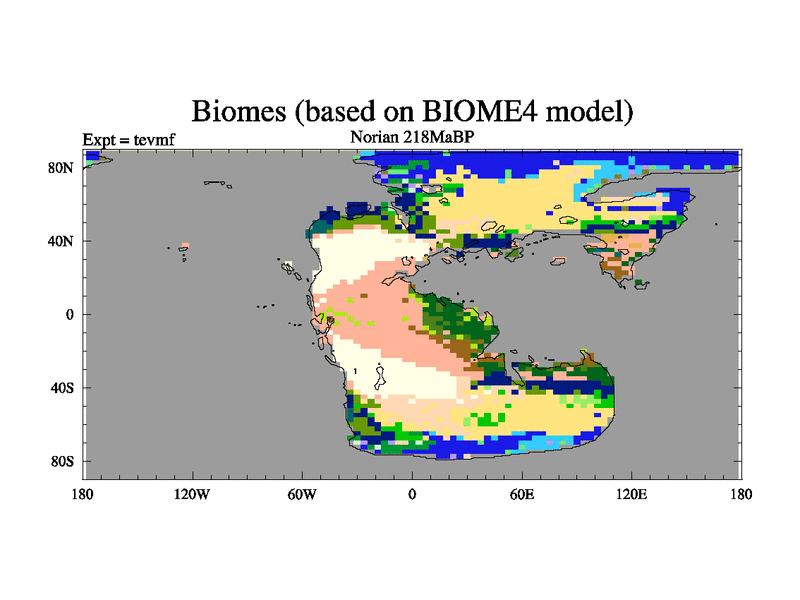 Biomes (based on BIOME4 model)

Expt = tevmf

Norian 218MaBP

80N
40N
0
40S
80S

180
120W
60W
0
60E
120E
180